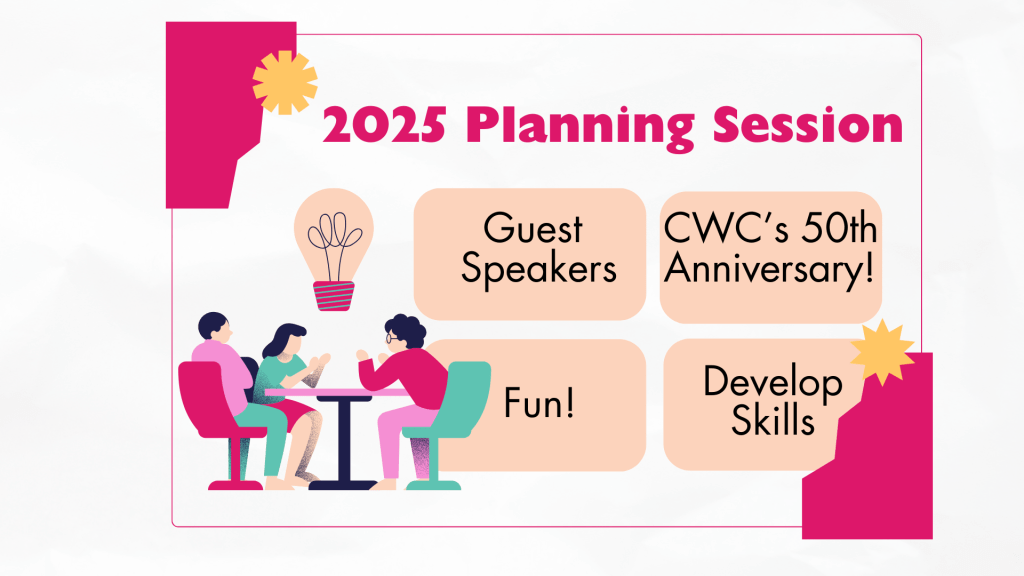 2025 Planning Session

Guest Speakers

CWC's 50th Anniversary!

Fun!

Develop Skills